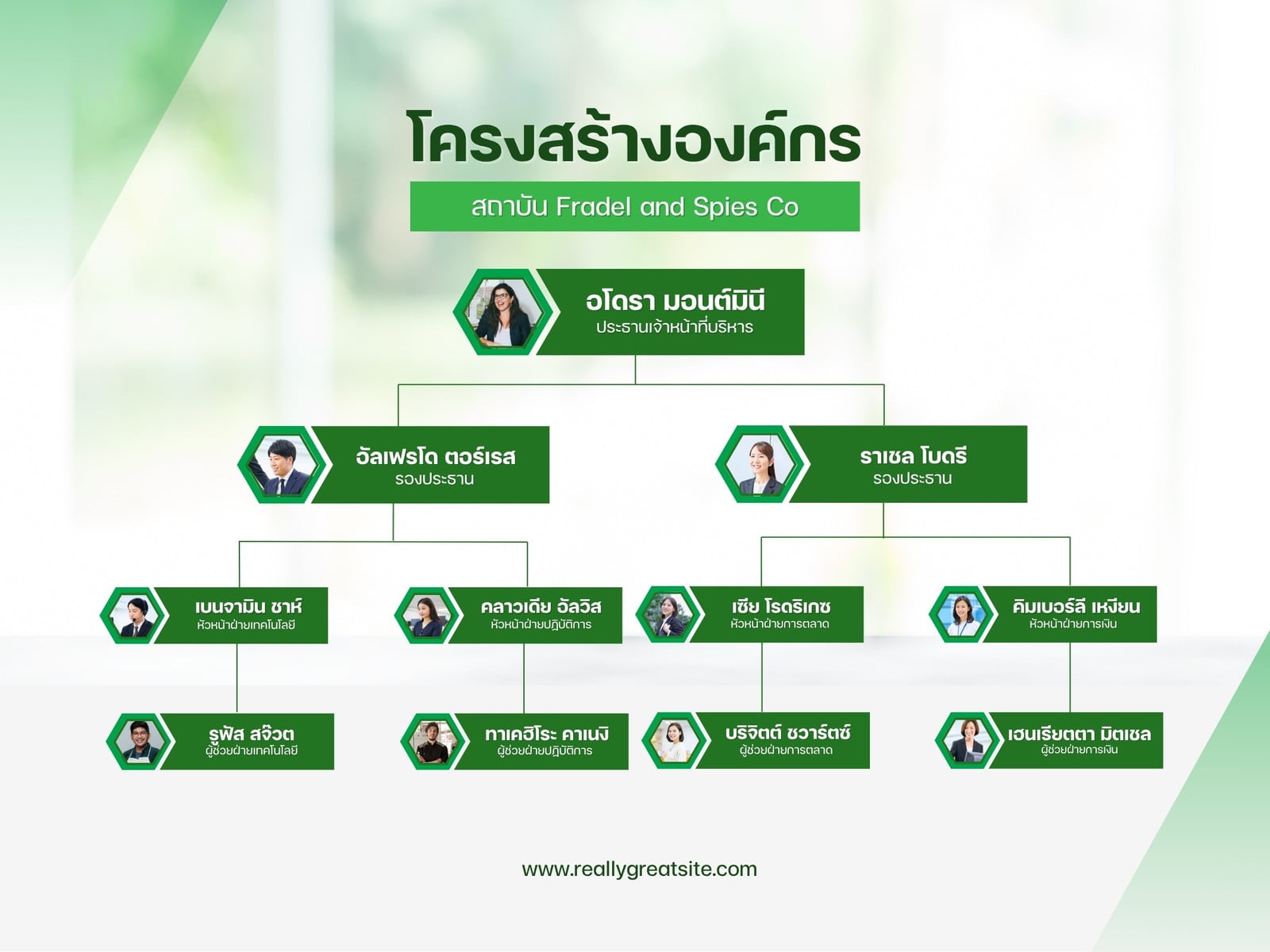 โครงสร้างองค์กร

สถาบัน Fradel and Spies Co

อโดรา มอนต์มินี
ประธานเจ้าหน้าที่บริหาร

อัลเฟรโด ตอร์เรส
รองประธาน

ราเชล โบดรี
รองประธาน

เบนจามิน ชาห์
หัวหน้าฝ่ายเทคโนโลยี

คลาวเดีย อัลวิส
หัวหน้าฝ่ายปฏิบัติการ

เซีย โรดริเกซ
หัวหน้าฝ่ายการตลาด

คิมเบอร์ลี เหงียน
หัวหน้าฝ่ายการเงิน

รูฟัส สจ๊วต
ผู้ช่วยฝ่ายเทคโนโลยี

ทาเคฮิโระ คาเนงิ
ผู้ช่วยฝ่ายปฏิบัติการ

บริจิตต์ ชวาร์ตซ์
ผู้ช่วยฝ่ายการตลาด

เฮนเรียตตา มิตเชล
ผู้ช่วยฝ่ายการเงิน

www.reallygreatsite.com